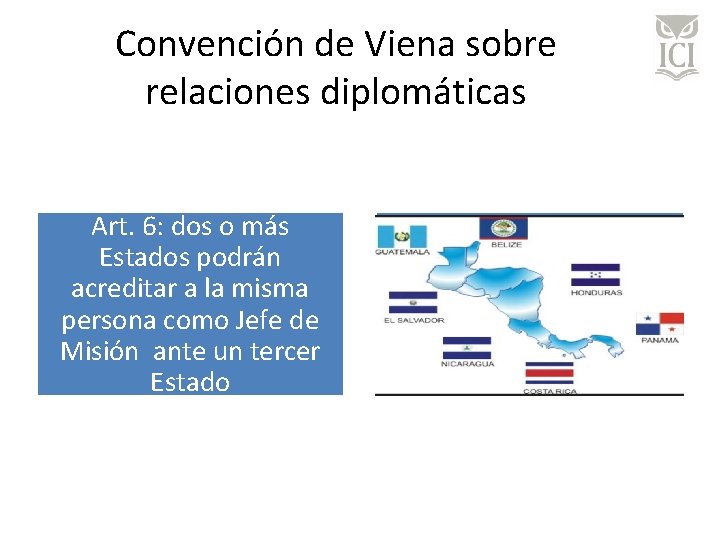 Convención de Viena sobre relaciones diplomáticas

ICI

Art. 6: dos o más Estados podrán acreditar a la misma persona como Jefe de Misión ante un tercer Estado

GUATEMALA
BELIZE
HONDURAS
EL SALVADOR
PANAMA
NICARAGUA
COSTA RICA